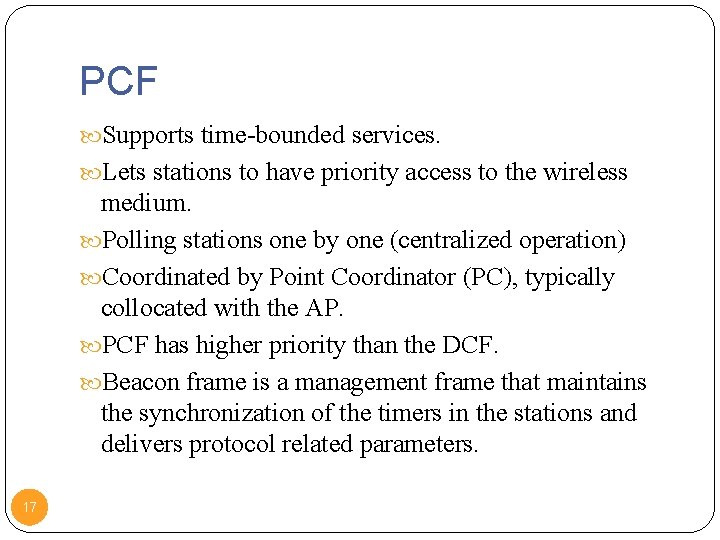 PCF

Supports time-bounded services.

Lets stations to have priority access to the wireless medium.

Polling stations one by one (centralized operation)

Coordinated by Point Coordinator (PC), typically collocated with the AP.

PCF has higher priority than the DCF.

Beacon frame is a management frame that maintains the synchronization of the timers in the stations and delivers protocol related parameters.

17